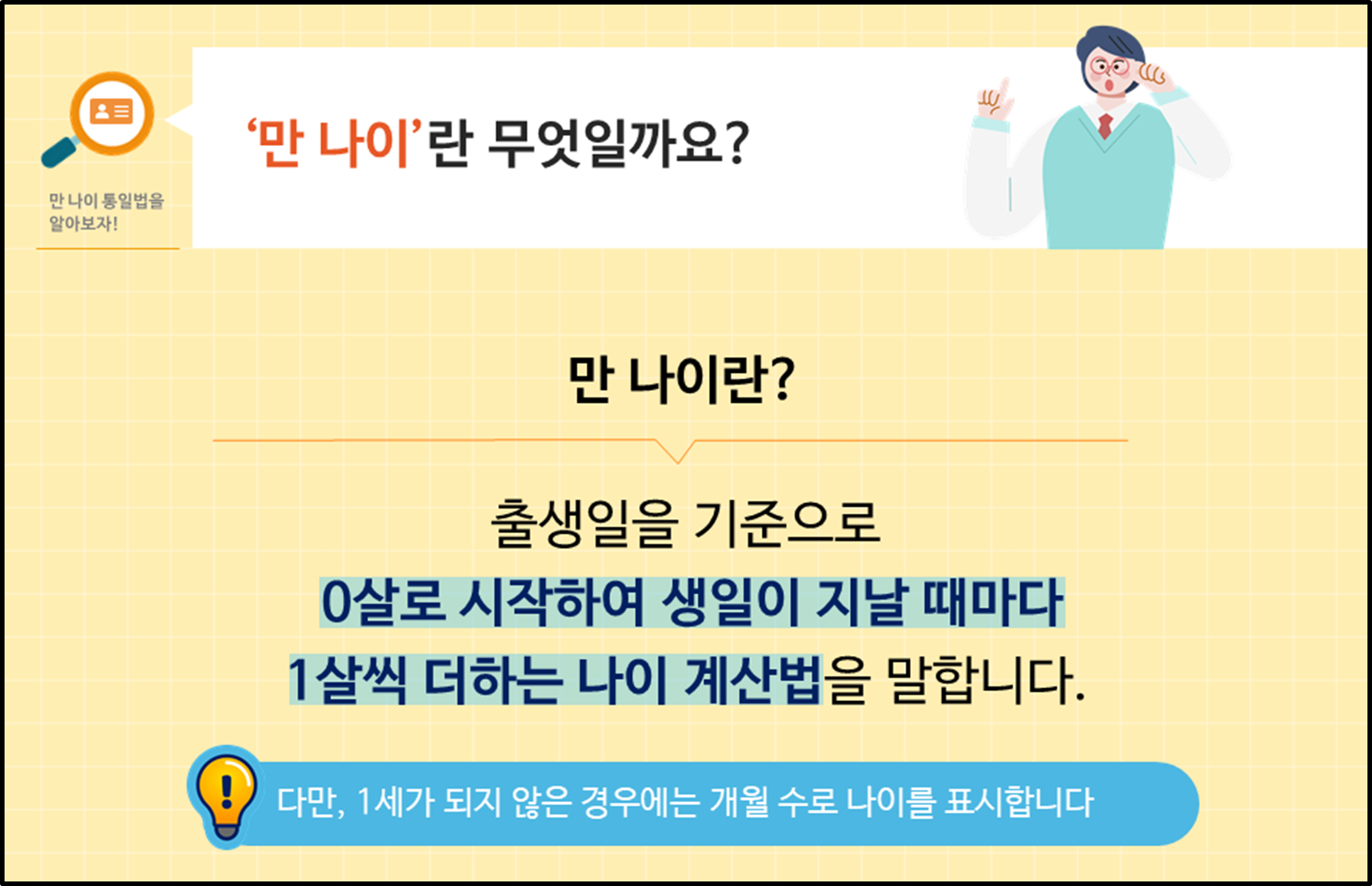 만 나이 통일법을 알아보자!

'만 나이'란 무엇일까요?

만 나이란?

출생일을 기준으로
0살로 시작하여 생일이 지날 때마다
1살씩 더하는 나이 계산법을 말합니다.

다만, 1세가 되지 않은 경우에는 개월 수로 나이를 표시합니다